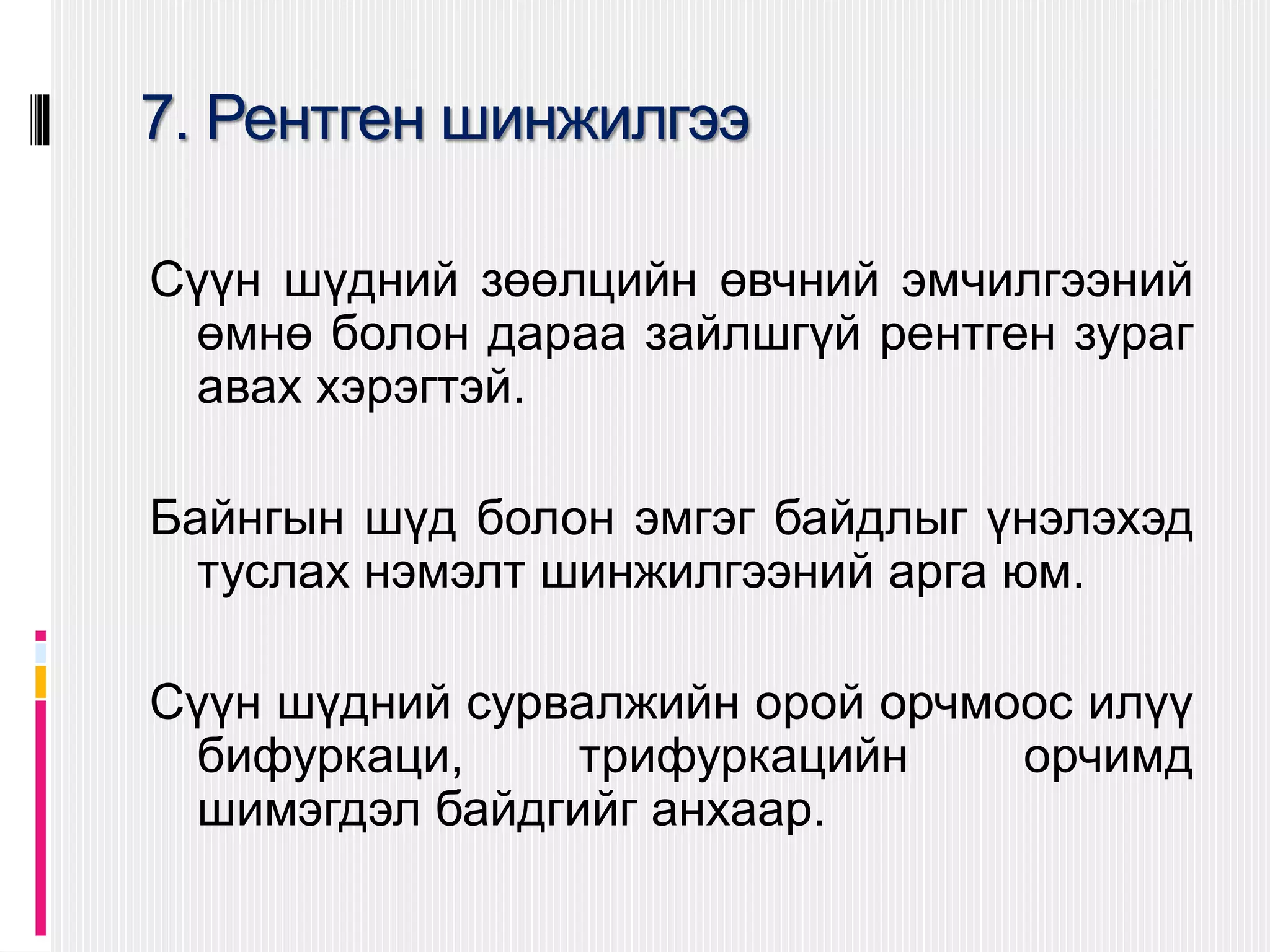 7. Рентген шинжилгээ

Сүүн шүдний зөөлцийн өвчний эмчилгээний өмнө болон дараа зайлшгүй рентген зураг авах хэрэгтэй.

Байнгын шүд болон эмгэг байдлыг үнэлэхэд туслах нэмэлт шинжилгээний арга юм.

Сүүн шүдний сурвалжийн орой орчмоос илүү бифуркаци, трифуркацийн орчимд шимэгдэл байдгийг анхаар.